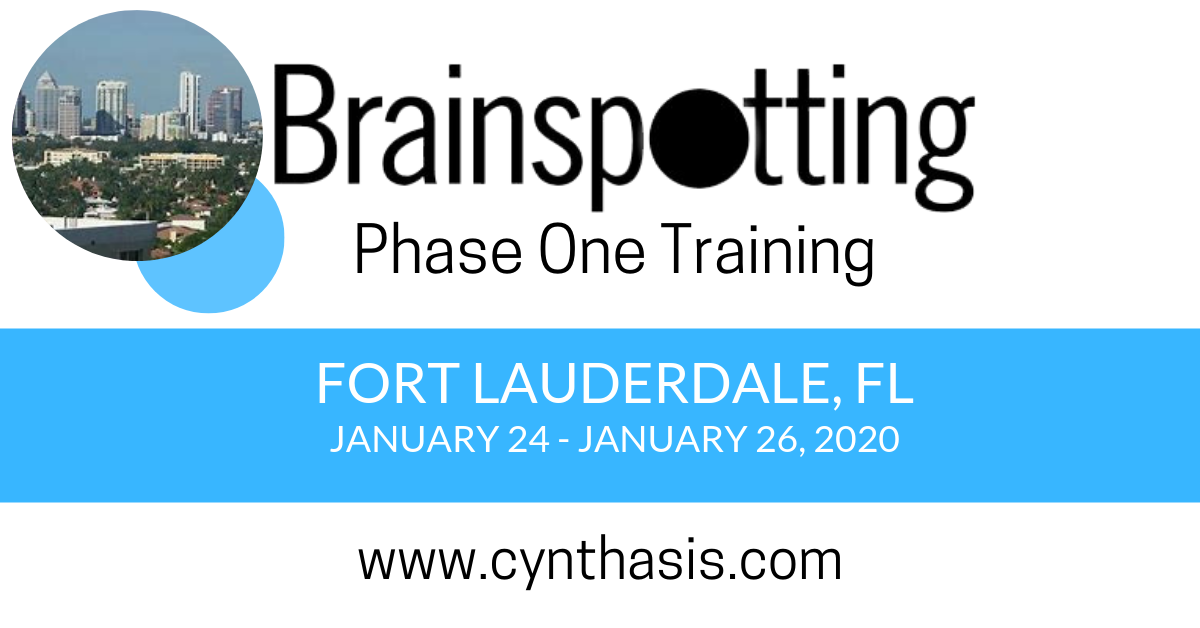 Brainspotting

Phase One Training

FORT LAUDERDALE, FL

JANUARY 24 - JANUARY 26, 2020

www.cynthasis.com